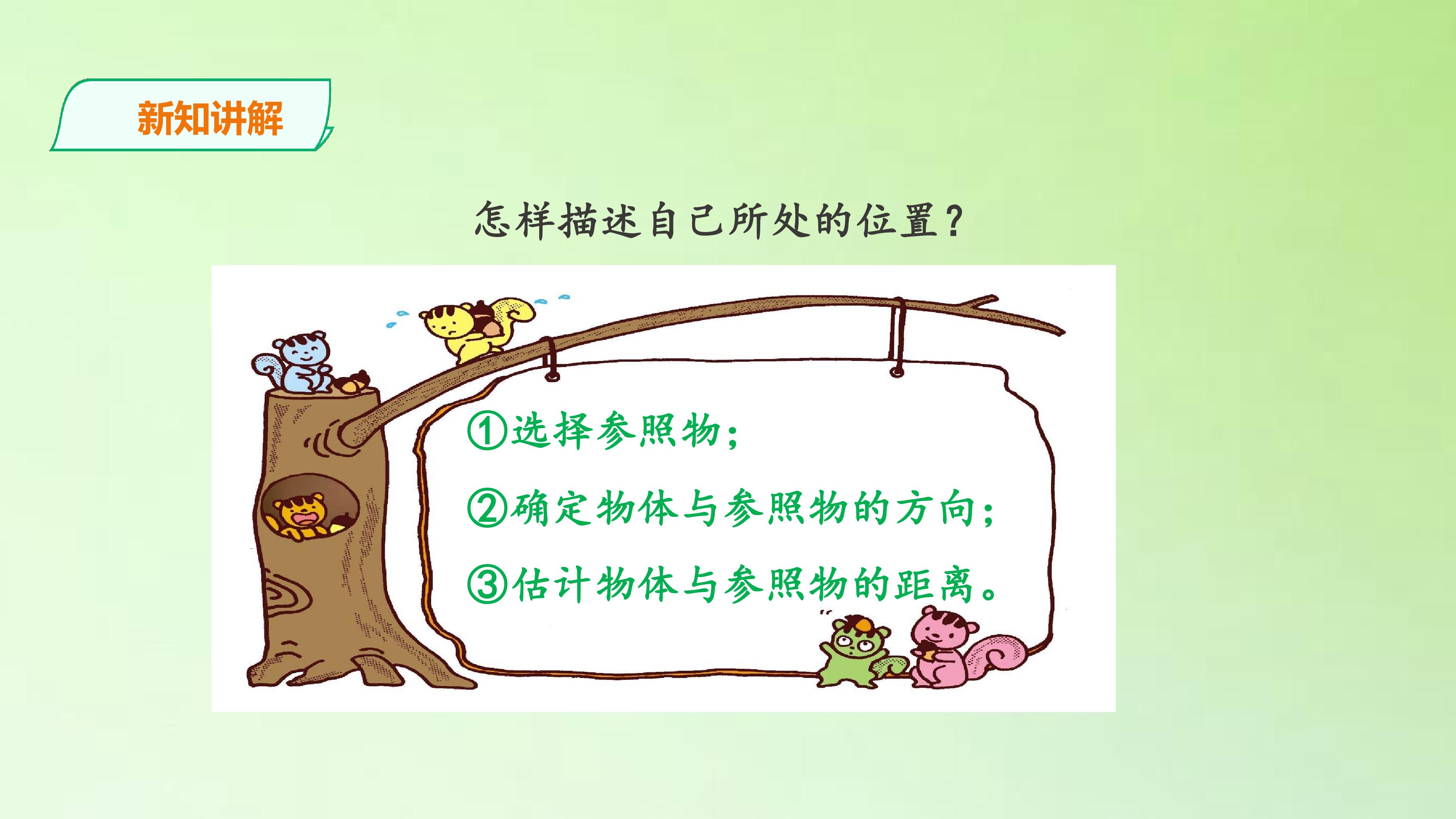 新知讲解

怎样描述自己所处的位置?

①选择参照物;

②确定物体与参照物的方向;

③估计物体与参照物的距离。